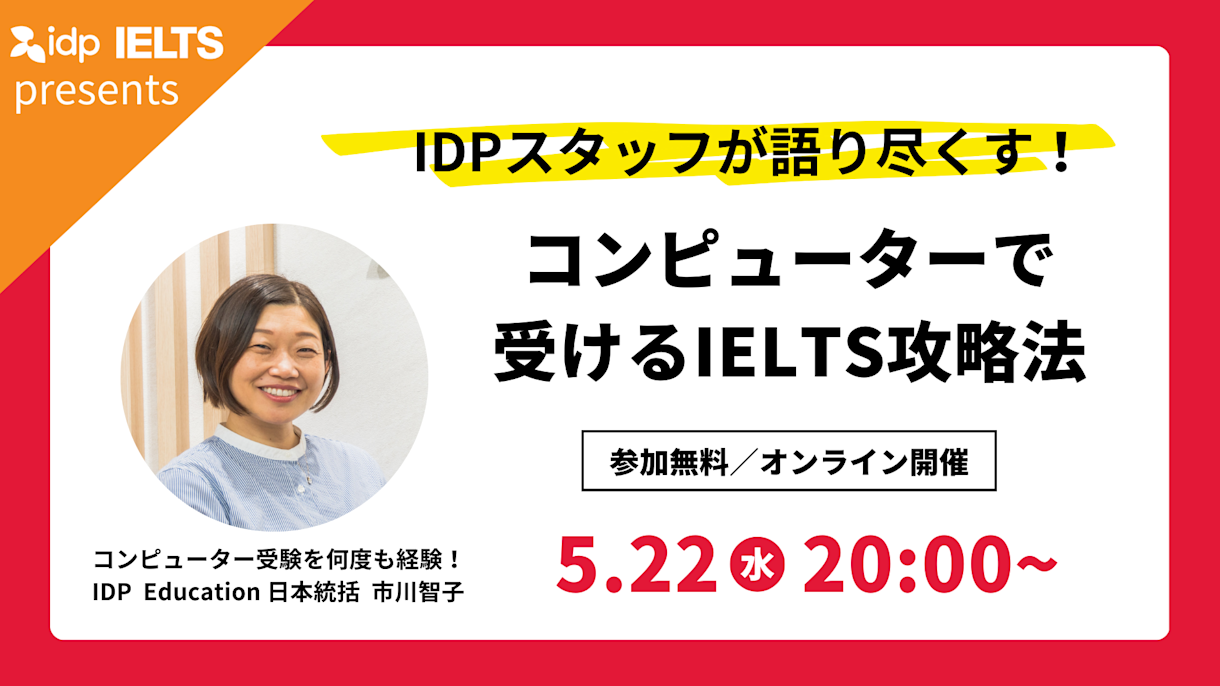 idp IELTS
presents

IDPスタッフが語り尽くす！

コンピューターで受けるIELTS攻略法

参加無料／オンライン開催

5.22 水 20:00~

コンピューター受験を何度も経験！
IDP Education 日本統括 市川智子